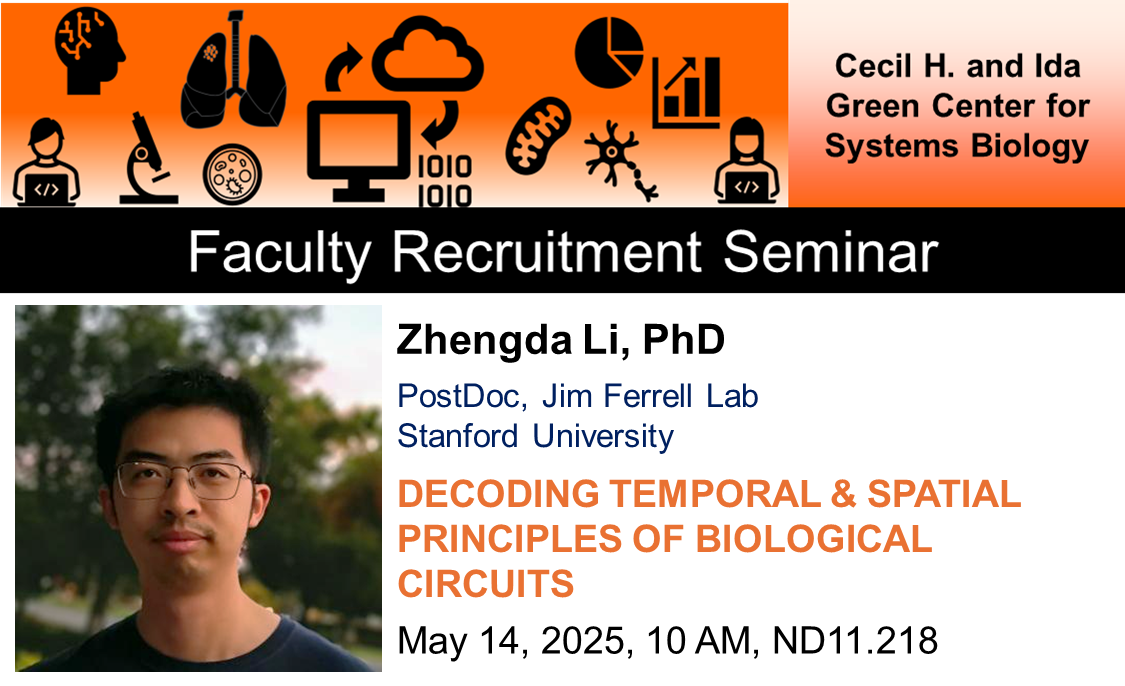 </> 1010 1010 </>

Cecil H. and Ida Green Center for Systems Biology

Faculty Recruitment Seminar

Zhengda Li, PhD

PostDoc, Jim Ferrell Lab
Stanford University

DECODING TEMPORAL & SPATIAL PRINCIPLES OF BIOLOGICAL CIRCUITS

May 14, 2025, 10 AM, ND11.218